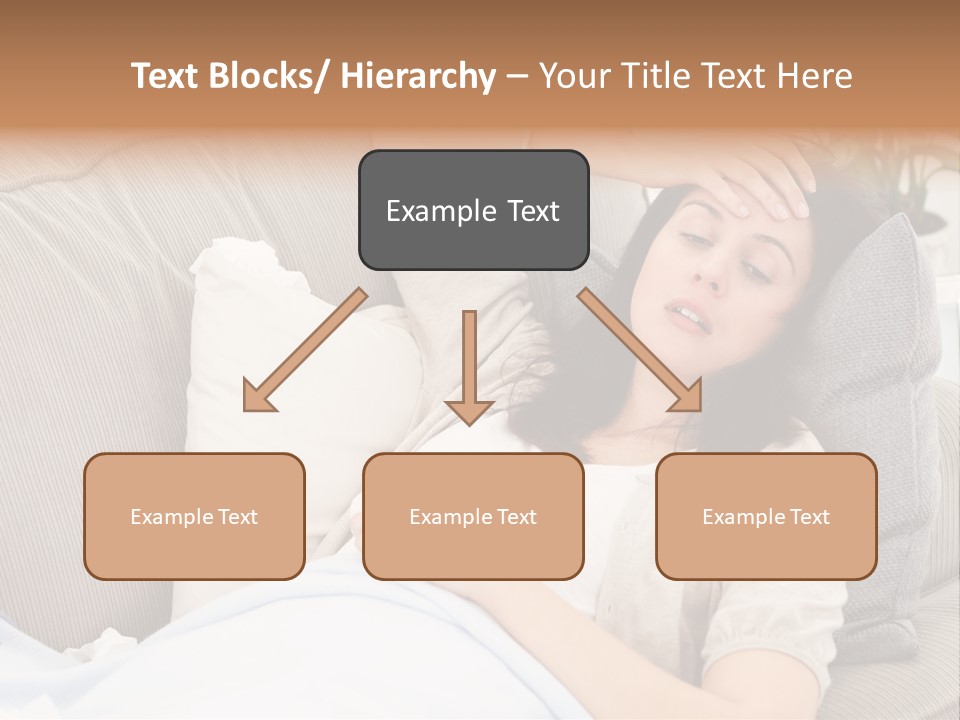 Text Blocks/ Hierarchy – Your Title Text Here

Example Text

Example Text

Example Text

Example Text